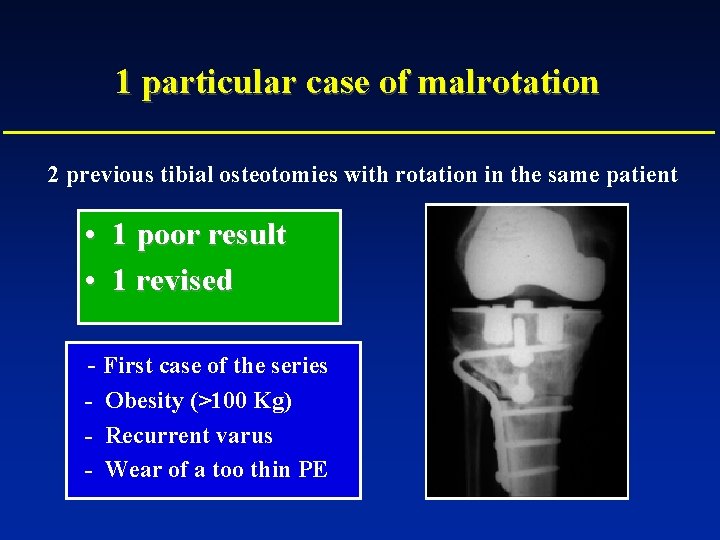 1 particular case of malrotation

2 previous tibial osteotomies with rotation in the same patient

• 1 poor result
• 1 revised

- First case of the series
- Obesity (>100 Kg)
- Recurrent varus
- Wear of a too thin PE